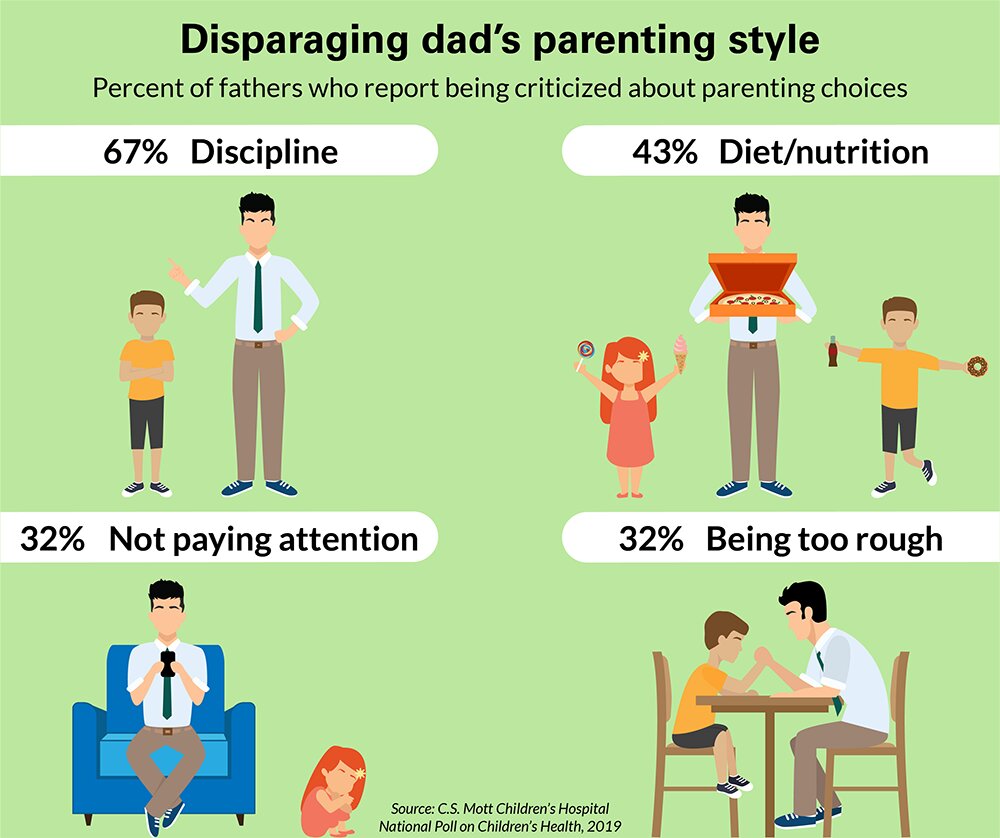 Disparaging dad's parenting style

Percent of fathers who report being criticized about parenting choices

67% Discipline

43% Diet/nutrition

32% Not paying attention

32% Being too rough

Source: C.S. Mott Children's Hospital National Poll on Children's Health, 2019